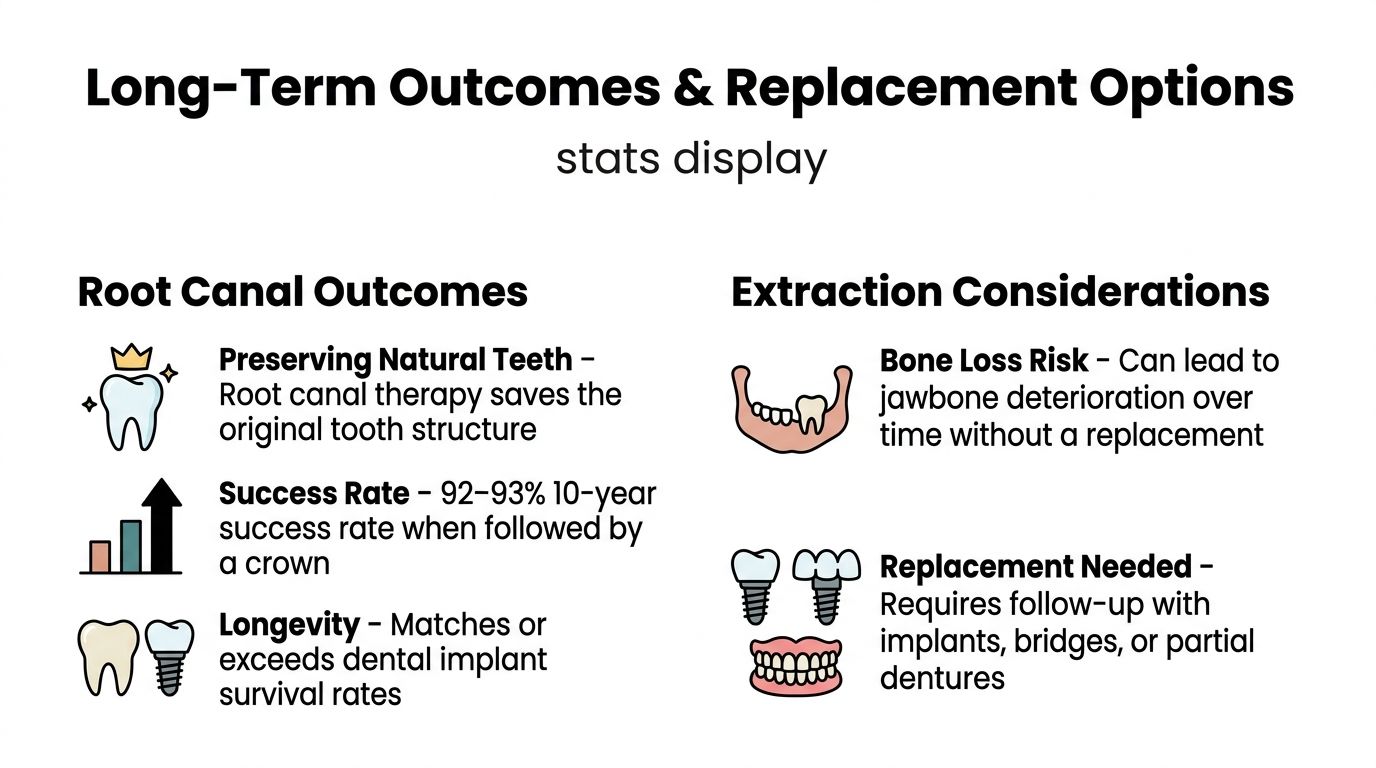 Long-Term Outcomes & Replacement Options

stats display

Root Canal Outcomes

Preserving Natural Teeth - Root canal therapy saves the original tooth structure

Success Rate - 92–93% 10-year success rate when followed by a crown

Longevity - Matches or exceeds dental implant survival rates

Extraction Considerations

Bone Loss Risk - Can lead to jawbone deterioration over time without a replacement

Replacement Needed - Requires follow-up with implants, bridges, or partial dentures